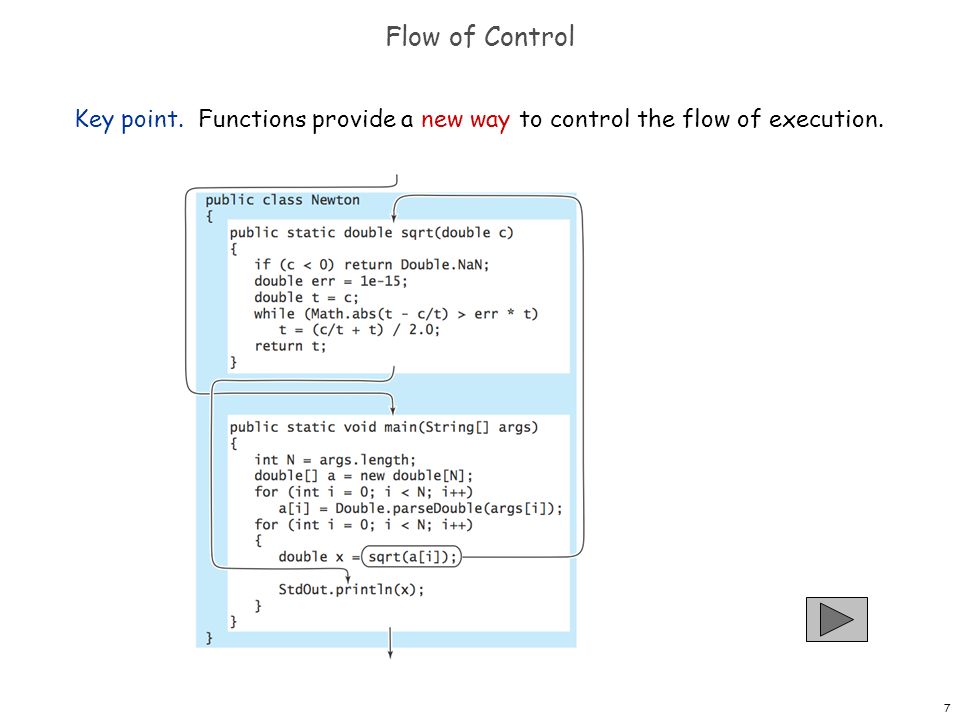 Flow of Control

Key point. Functions provide a new way to control the flow of execution.

public class Newton
{
public static double sqrt(double c)
{
if (c < 0) return Double.NaN;
double err = 1e-15;
double t = c;
while (Math.abs(t - c/t) > err * t)
t = (c/t + t) / 2.0;
return t;
}

public static void main(String[] args)
{
int N = args.length;
double[] a = new double[N];
for (int i = 0; i < N; i++)
a[i] = Double.parseDouble(args[i]);
for (int i = 0; i < N; i++)
{
double x = sqrt(a[i]);
StdOut.println(x);
}
}
}

7